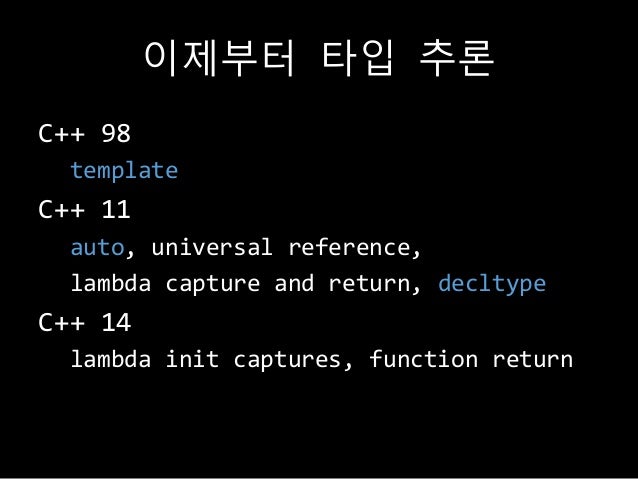 이제부터 타입 추론

C++ 98

template

C++ 11

auto, universal reference,

lambda capture and return, decltype

C++ 14

lambda init captures, function return